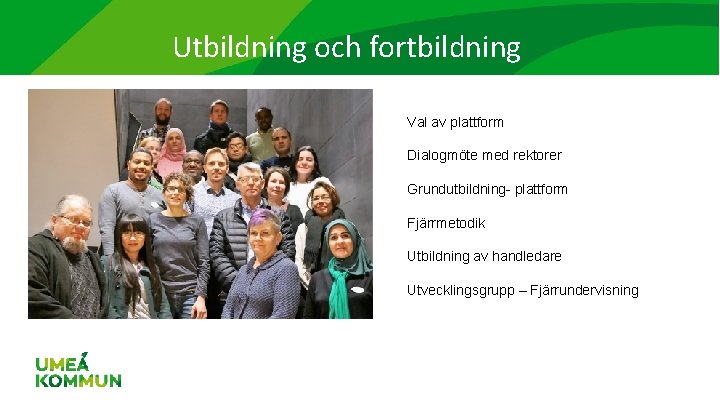 Utbildning och fortbildning

Val av plattform

Dialogmöte med rektorer

Grundutbildning- plattform

Fjärrmetodik

Utbildning av handledare

Utvecklingsgrupp – Fjärrundervisning

UMEÅ
KOMMUN